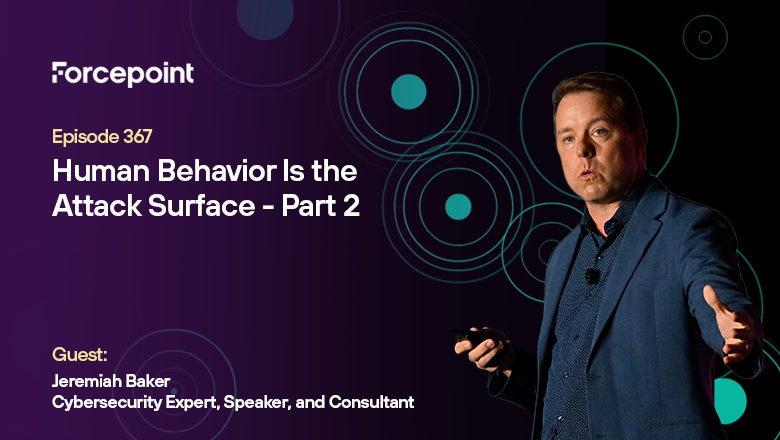 Forcepoint

Episode 367

Human Behavior Is the Attack Surface - Part 2

Guest:

Jeremiah Baker
Cybersecurity Expert, Speaker, and Consultant